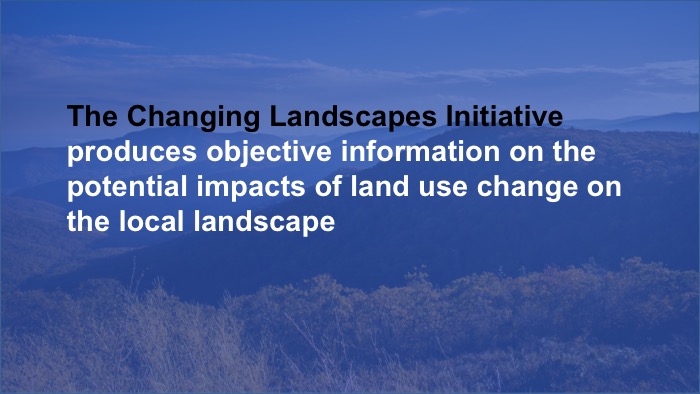 The Changing Landscapes Initiative produces objective information on the potential impacts of land use change on the local landscape